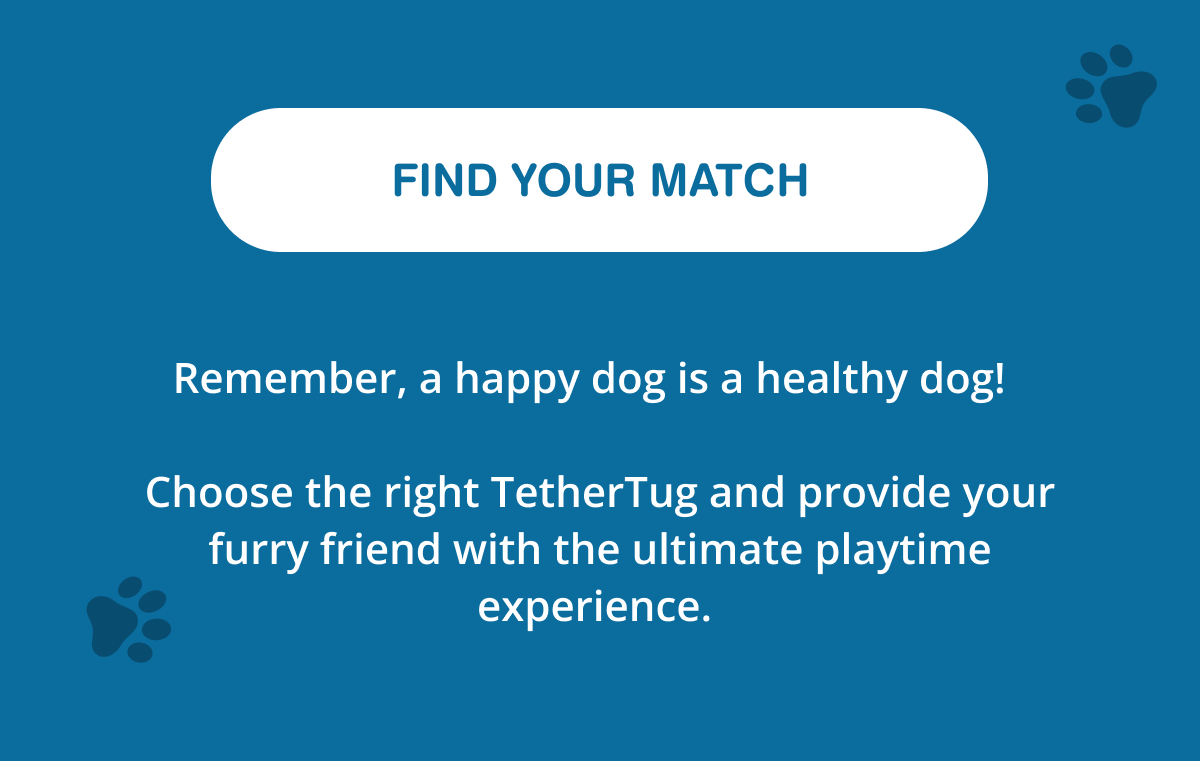 FIND YOUR MATCH

Remember, a happy dog is a healthy dog!

Choose the right TetherTug and provide your furry friend with the ultimate playtime experience.